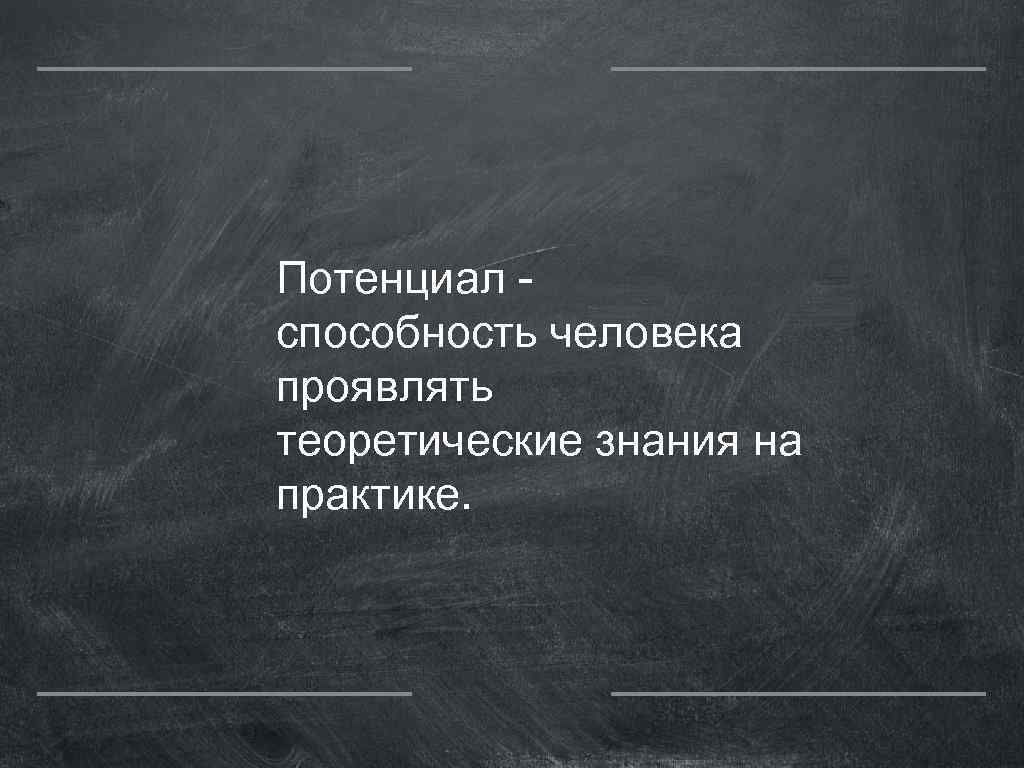 Потенциал - способность человека проявлять теоретические знания на практике.